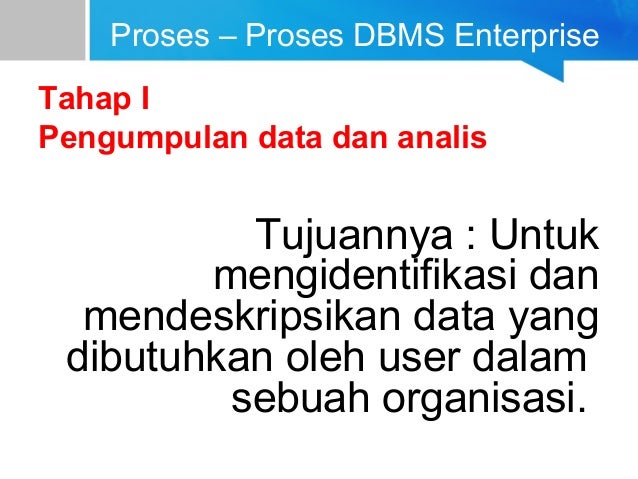 Proses – Proses DBMS Enterprise

Tahap I
Pengumpulan data dan analis

Tujuannya : Untuk mengidentifikasi dan mendeskripsikan data yang dibutuhkan oleh user dalam sebuah organisasi.